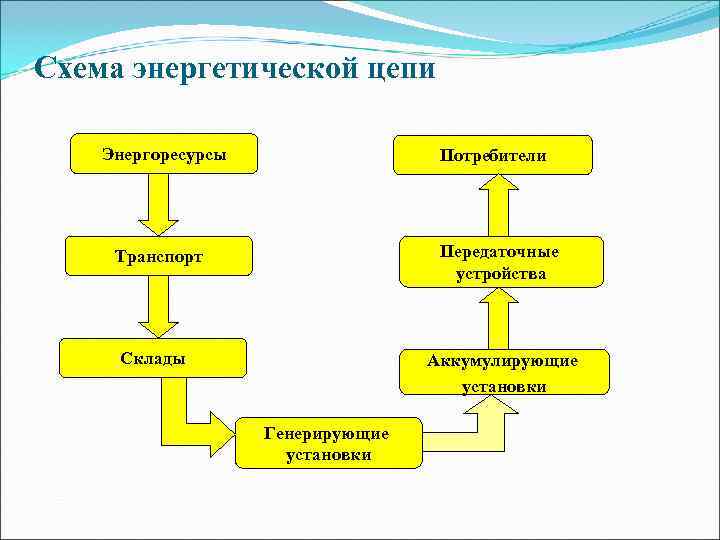 Схема энергетической цепи

Энергоресурсы

Транспорт

Склады

Генерирующие установки

Аккумулирующие установки

Передаточные устройства

Потребители